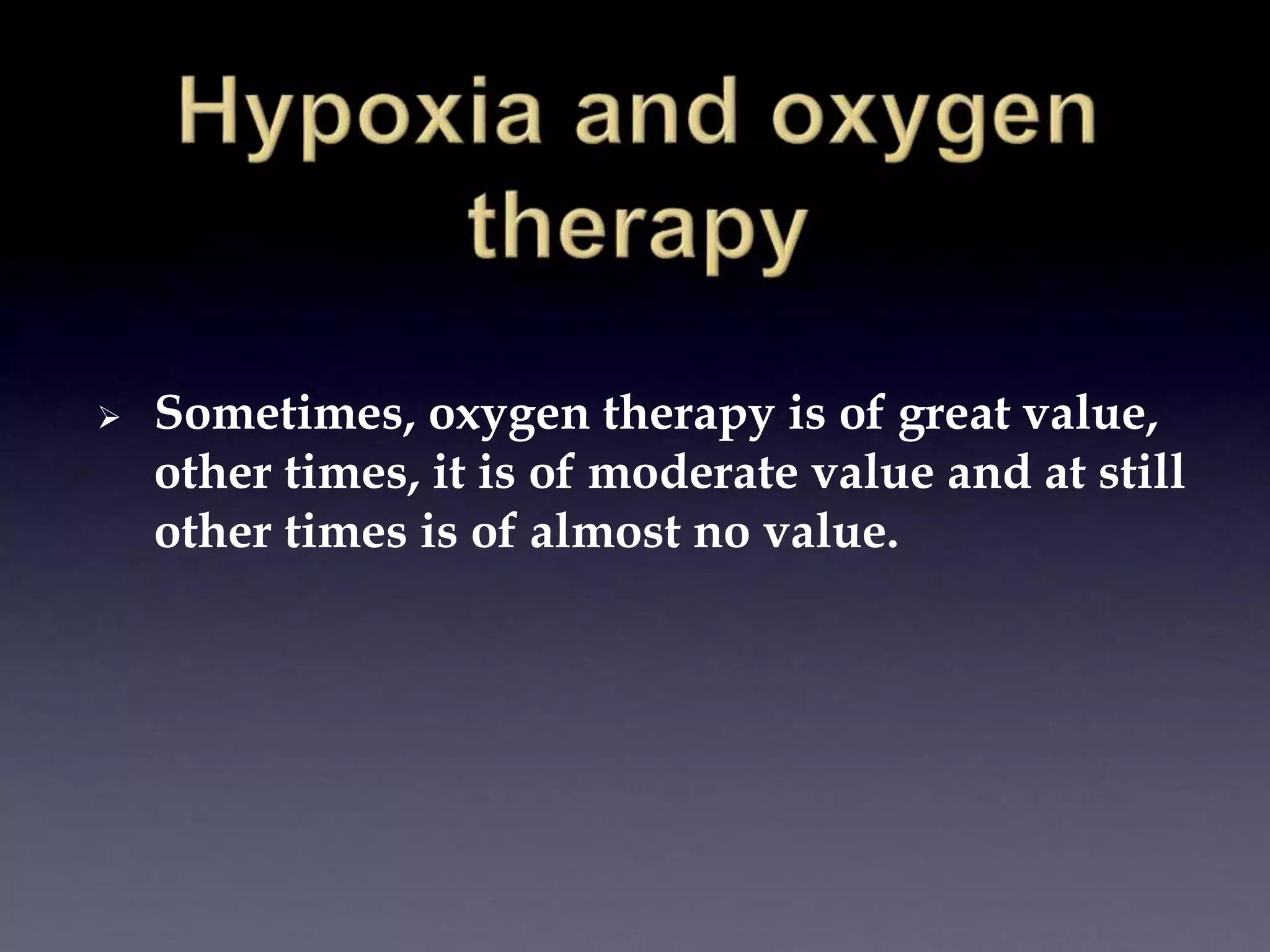 Hypoxia and oxygen therapy

➢ Sometimes, oxygen therapy is of great value, other times, it is of moderate value and at still other times is of almost no value.